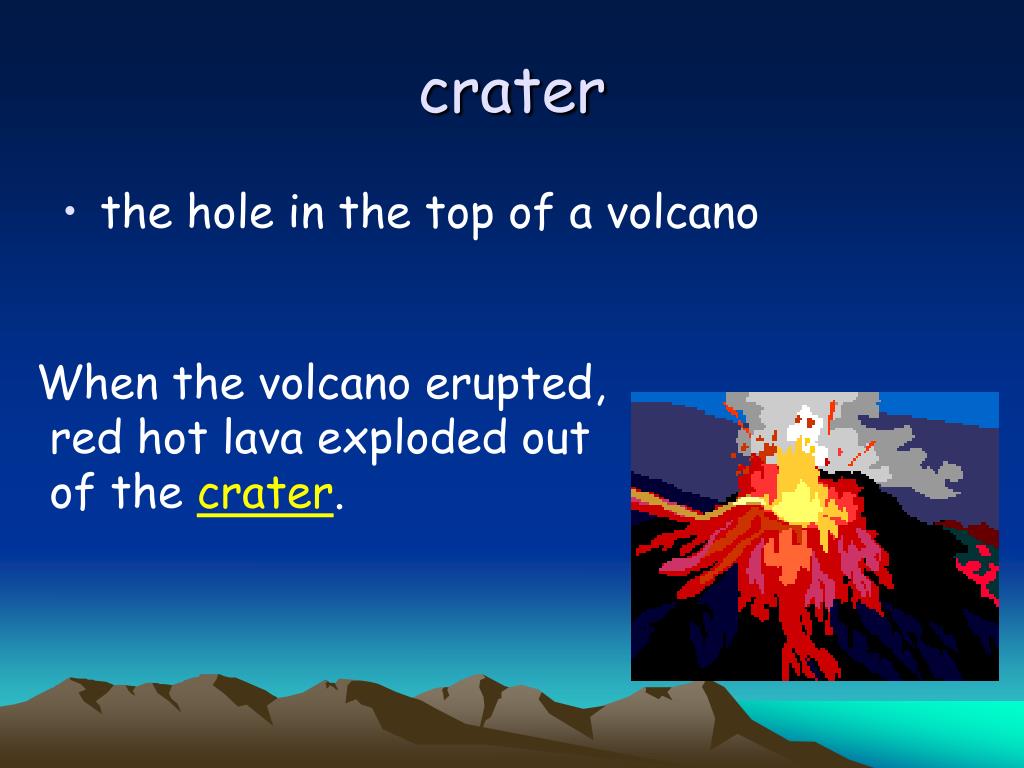 crater

• the hole in the top of a volcano

When the volcano erupted, red hot lava exploded out of the crater.